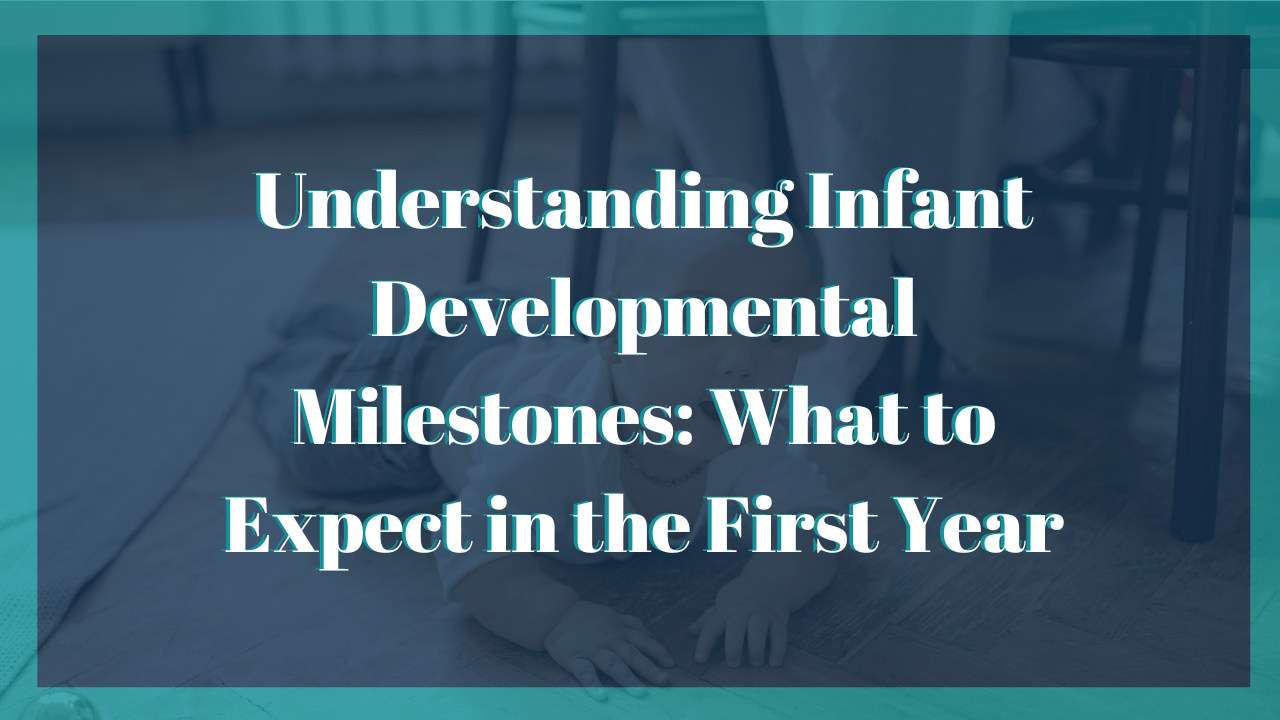 Understanding Infant Developmental Milestones: What to Expect in the First Year